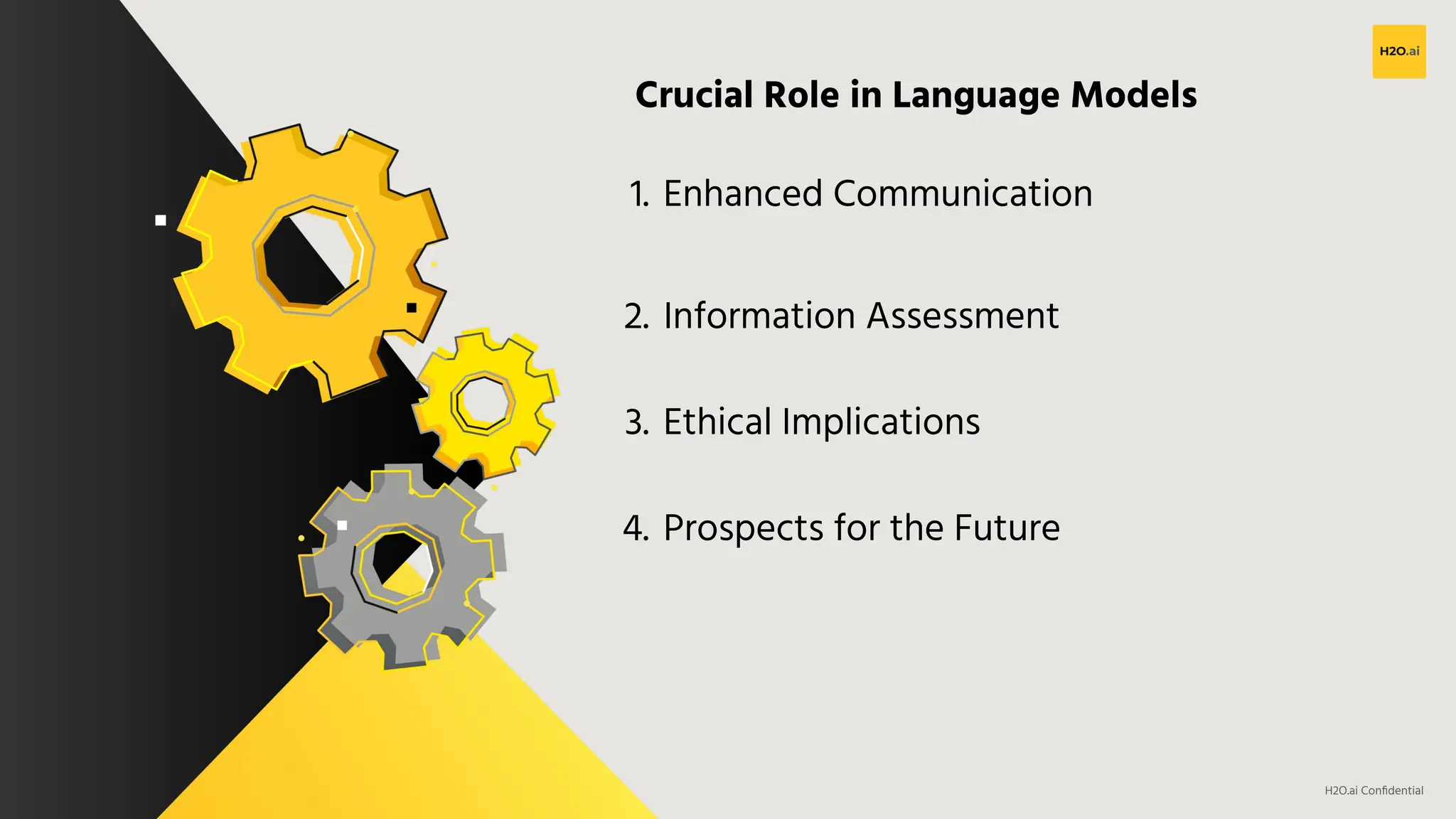 H2O.ai

Crucial Role in Language Models

1. Enhanced Communication

2. Information Assessment

3. Ethical Implications

4. Prospects for the Future

H2O.ai Confidential